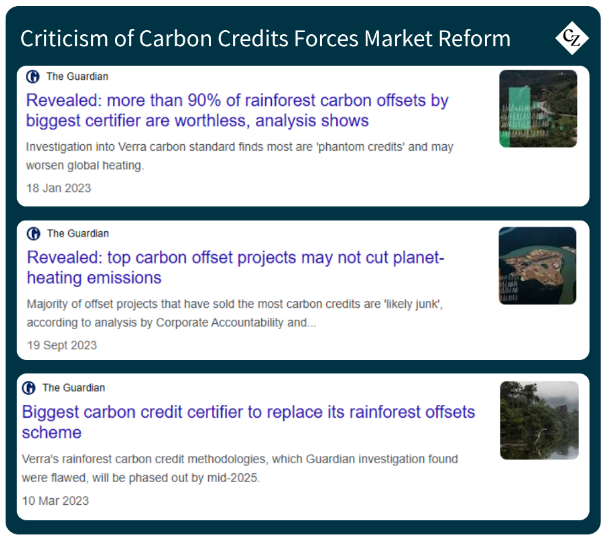 Criticism of Carbon Credits Forces Market Reform

CZ

The Guardian

Revealed: more than 90% of rainforest carbon offsets by biggest certifier are worthless, analysis shows

Investigation into Verra carbon standard finds most are 'phantom credits' and may worsen global heating.

18 Jan 2023

The Guardian

Revealed: top carbon offset projects may not cut planet-heating emissions

Majority of offset projects that have sold the most carbon credits are 'likely junk', according to analysis by Corporate Accountability and...

19 Sept 2023

The Guardian

Biggest carbon credit certifier to replace its rainforest offsets scheme

Verra's rainforest carbon credit methodologies, which Guardian investigation found were flawed, will be phased out by mid-2025.

10 Mar 2023